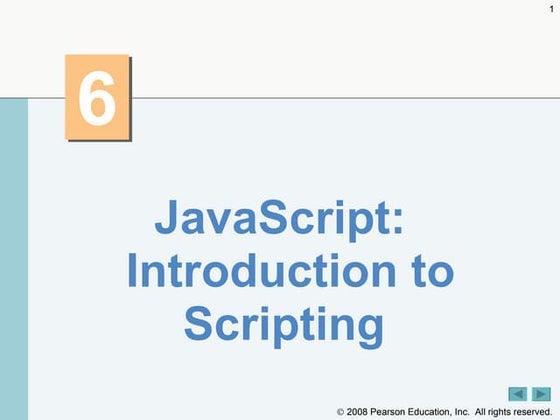 1

6

JavaScript: Introduction to Scripting

© 2008 Pearson Education, Inc. All rights reserved.